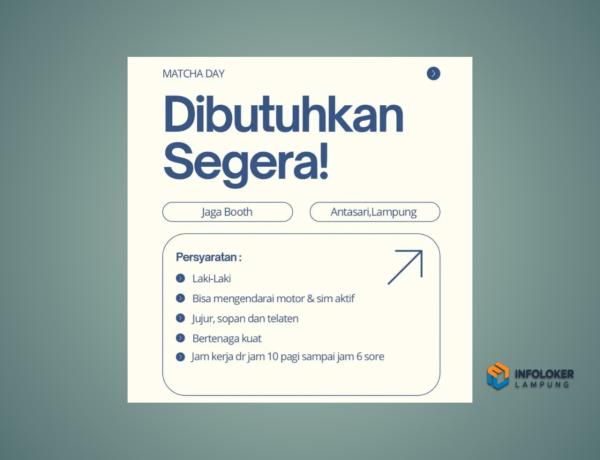 MATCHA DAY

Dibutuhkan Segera!

Jaga Booth

Antasari,Lampung

Persyaratan :

Laki-Laki

Bisa mengendarai motor & sim aktif

Jujur, sopan dan telaten

Bertenaga kuat

Jam kerja dr jam 10 pagi sampai jam 6 sore

INFOLOKER
LAMPUNG